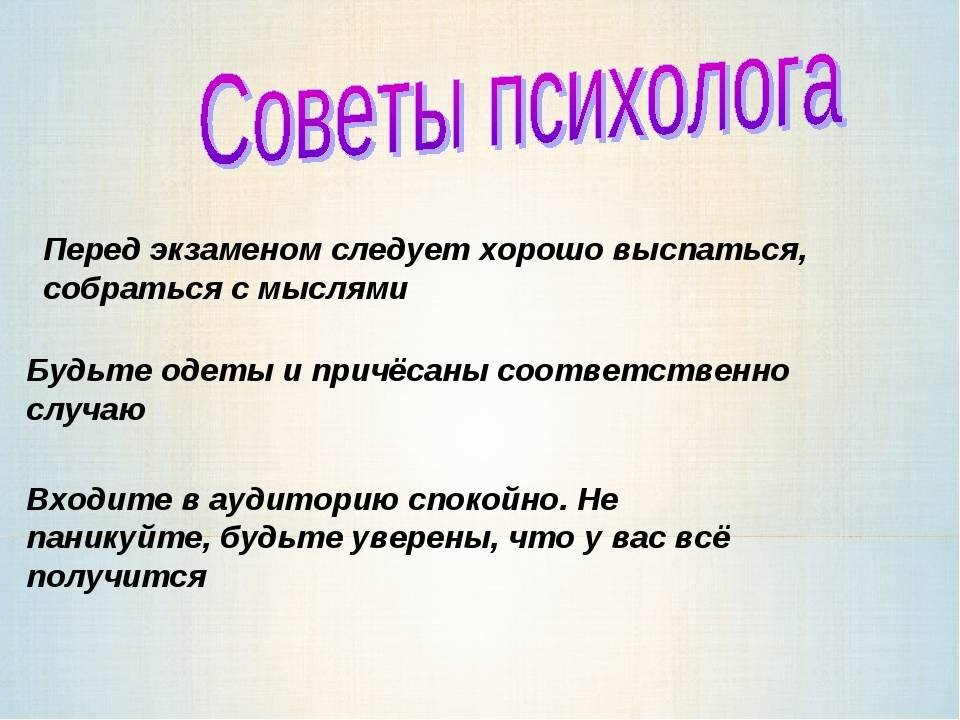 Советы психолога

Перед экзаменом следует хорошо выспаться, собраться с мыслями

Будьте одеты и причёсаны соответственно случаю

Входите в аудиторию спокойно. Не паникуйте, будьте уверены, что у вас всё получится